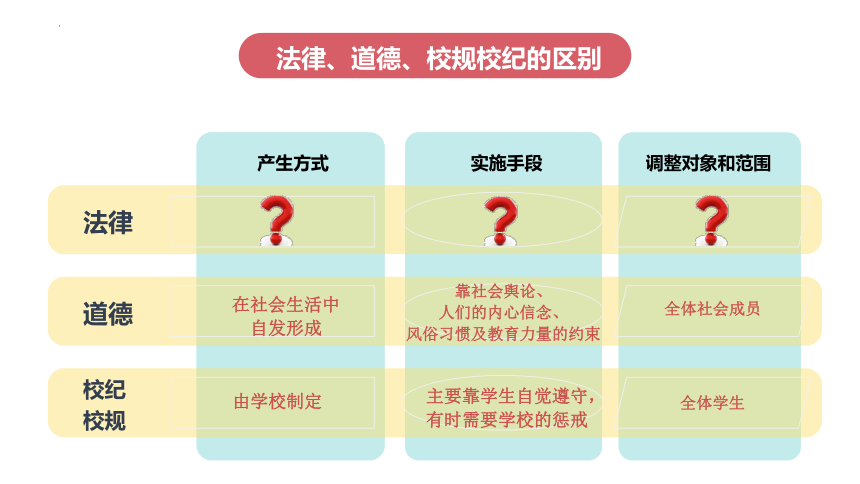 法律、道德、校规校纪的区别

|  | 产生方式 | 实施手段 | 调整对象和范围 |
|---|---|---|---|
| 法律 | ？ | ？ | ？ |
| 道德 | 在社会生活中自发形成 | 靠社会舆论、人们的内心信念、风俗习惯及教育力量的约束 | 全体社会成员 |
| 校纪校规 | 由学校制定 | 主要靠学生自觉遵守，有时需要学校的惩戒 | 全体学生 |